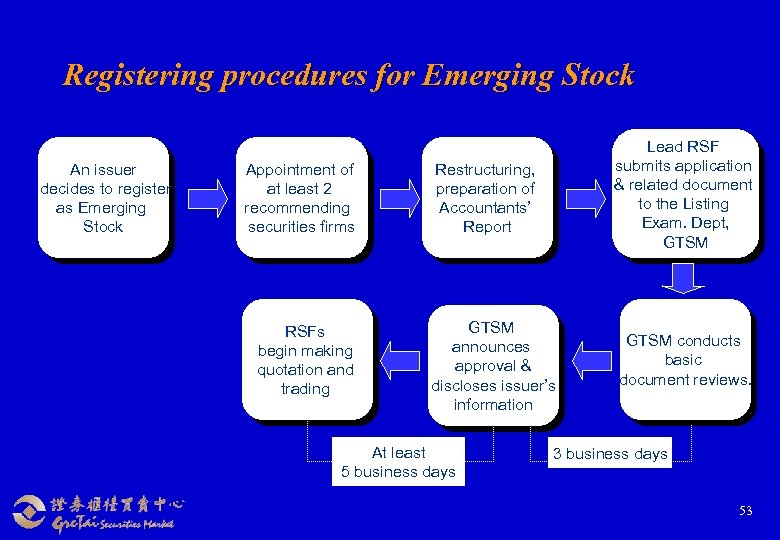 Registering procedures for Emerging Stock

An issuer decides to register as Emerging Stock

Appointment of at least 2 recommending securities firms

Restructuring, preparation of Accountants' Report

Lead RSF submits application & related document to the Listing Exam. Dept, GTSM

GTSM conducts basic document reviews.

GTSM announces approval & discloses issuer's information

RSFs begin making quotation and trading

At least 5 business days

3 business days

證券櫃檯買賣中心
GreTai Securities Market

53